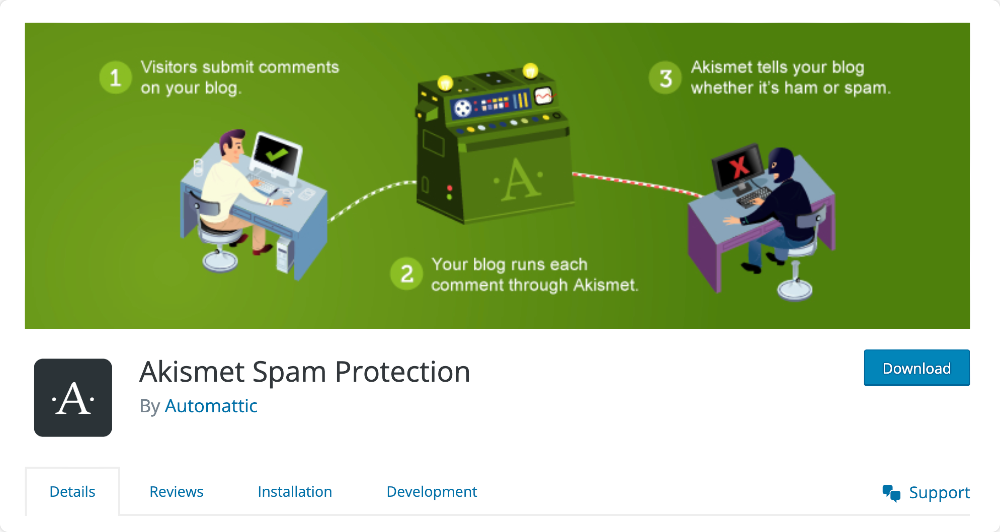 1 Visitors submit comments on your blog.

·A·

3 Akismet tells your blog whether it's ham or spam.

2 Your blog runs each comment through Akismet.

·A·

Akismet Spam Protection

By Automattic

Download

Details Reviews Installation Development

Support